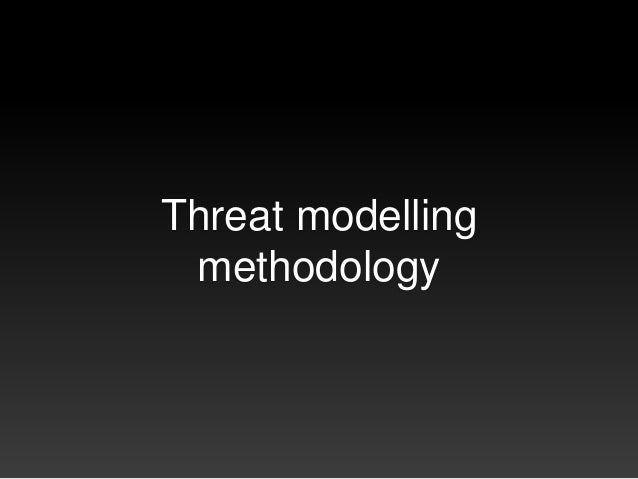 Threat modelling methodology